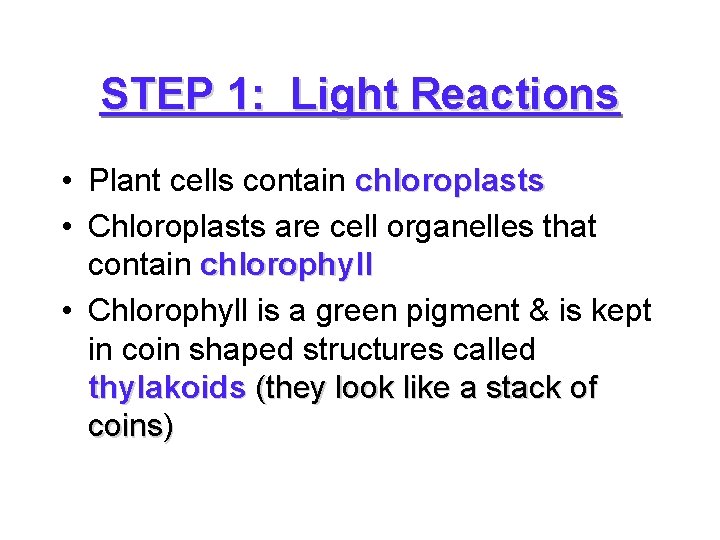 STEP 1: Light Reactions

• Plant cells contain chloroplasts
• Chloroplasts are cell organelles that contain chlorophyll
• Chlorophyll is a green pigment & is kept in coin shaped structures called thylakoids (they look like a stack of coins)